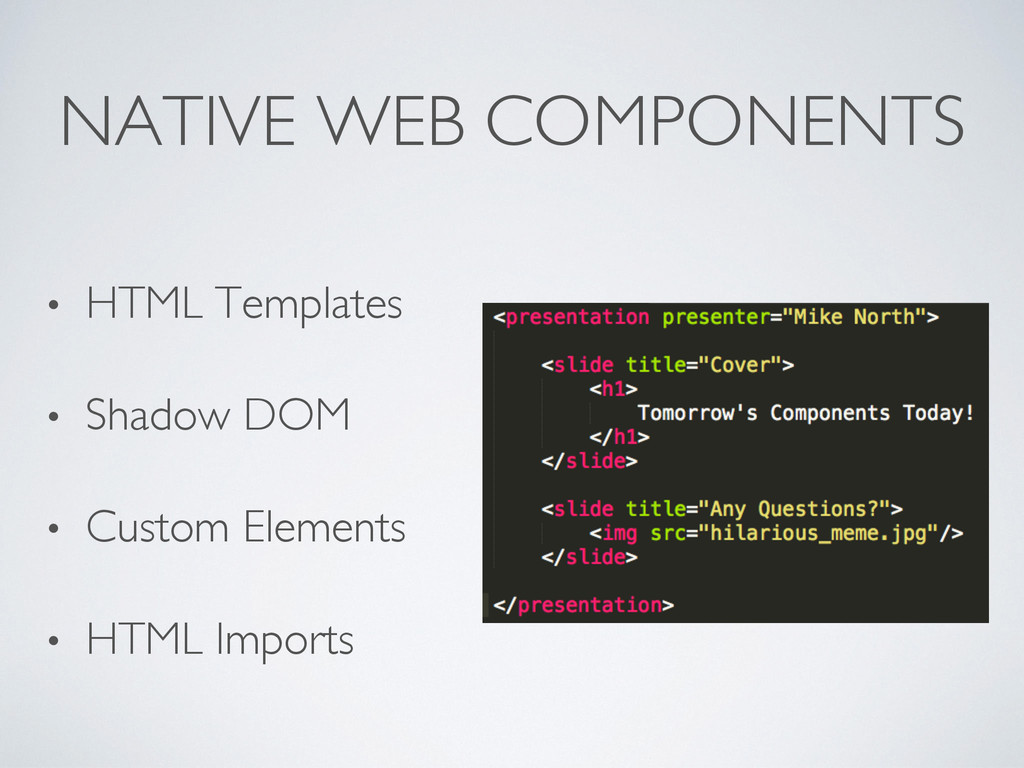 NATIVE WEB COMPONENTS

• HTML Templates

• Shadow DOM

• Custom Elements

• HTML Imports

<presentation presenter="Mike North">

    <slide title="Cover">
        <h1>
            Tomorrow's Components Today!
        </h1>
    </slide>

    <slide title="Any Questions?">
        <img src="hilarious_meme.jpg"/>
    </slide>

</presentation>